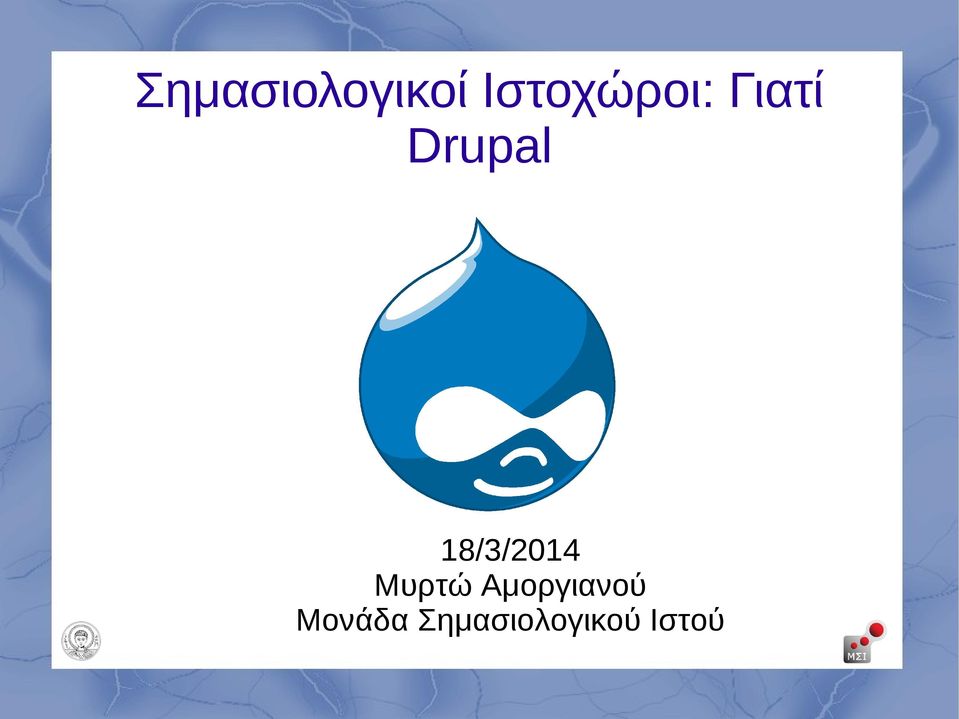 Σημασιολογικοί Ιστοχώροι: Γιατί Drupal

18/3/2014
Μυρτώ Αμοργιανού
Μονάδα Σημασιολογικού Ιστού

ΜΣΙ